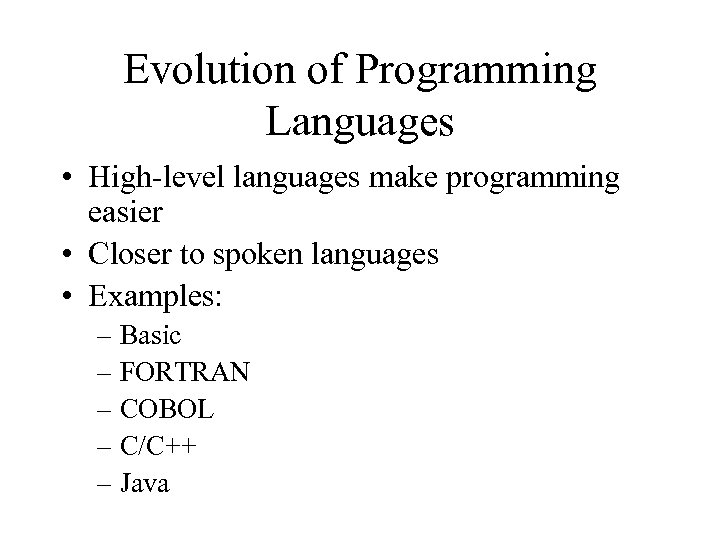 Evolution of Programming Languages

• High-level languages make programming easier
• Closer to spoken languages
• Examples:
– Basic
– FORTRAN
– COBOL
– C/C++
– Java